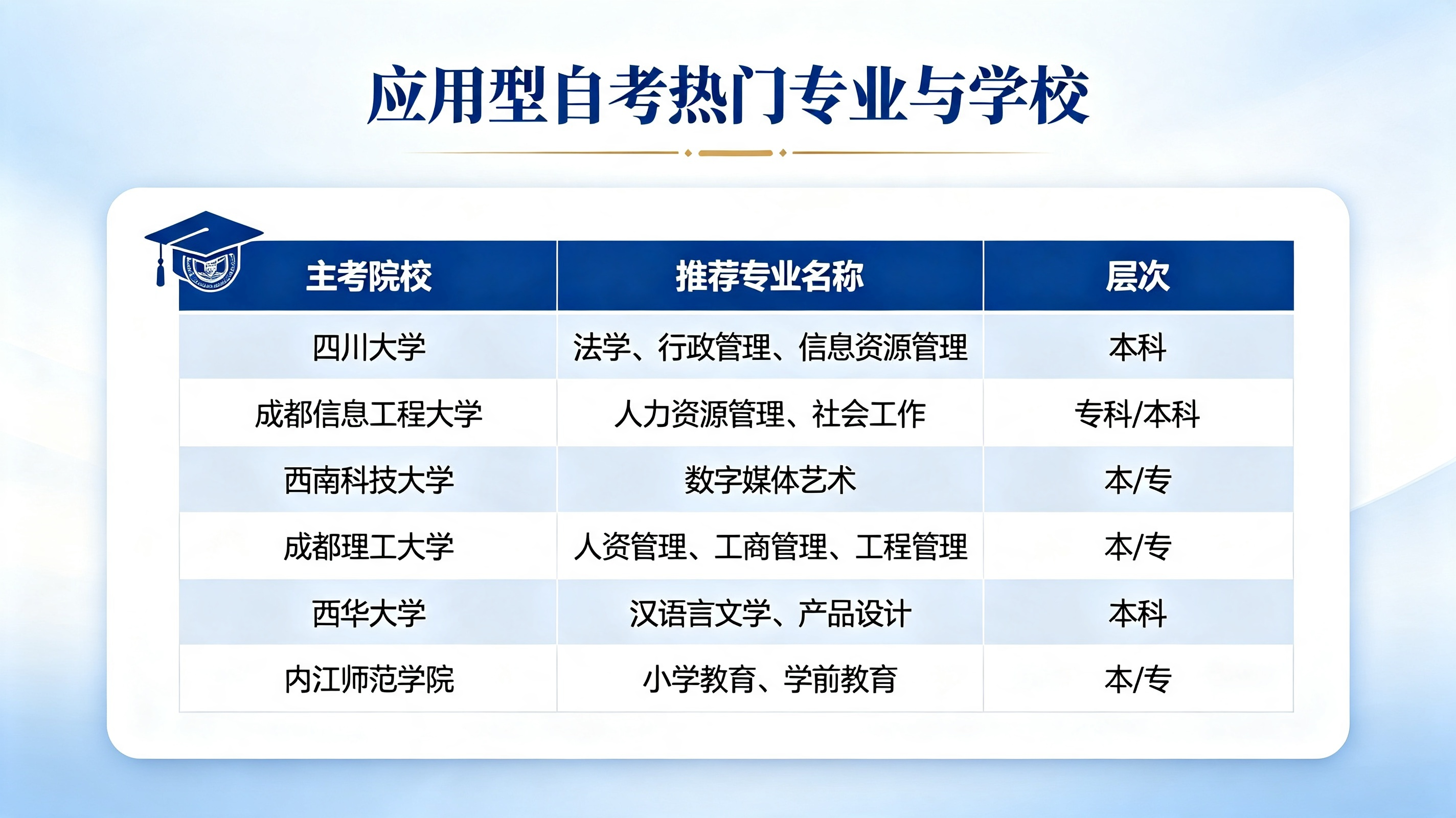 应用型自考热门专业与学校

| 主考院校 | 推荐专业名称 | 层次 |
|---|---|---|
| 四川大学 | 法学、行政管理、信息资源管理 | 本科 |
| 成都信息工程大学 | 人力资源管理、社会工作 | 专科/本科 |
| 西南科技大学 | 数字媒体艺术 | 本/专 |
| 成都理工大学 | 人资管理、工商管理、工程管理 | 本/专 |
| 西华大学 | 汉语言文学、产品设计 | 本科 |
| 内江师范学院 | 小学教育、学前教育 | 本/专 |